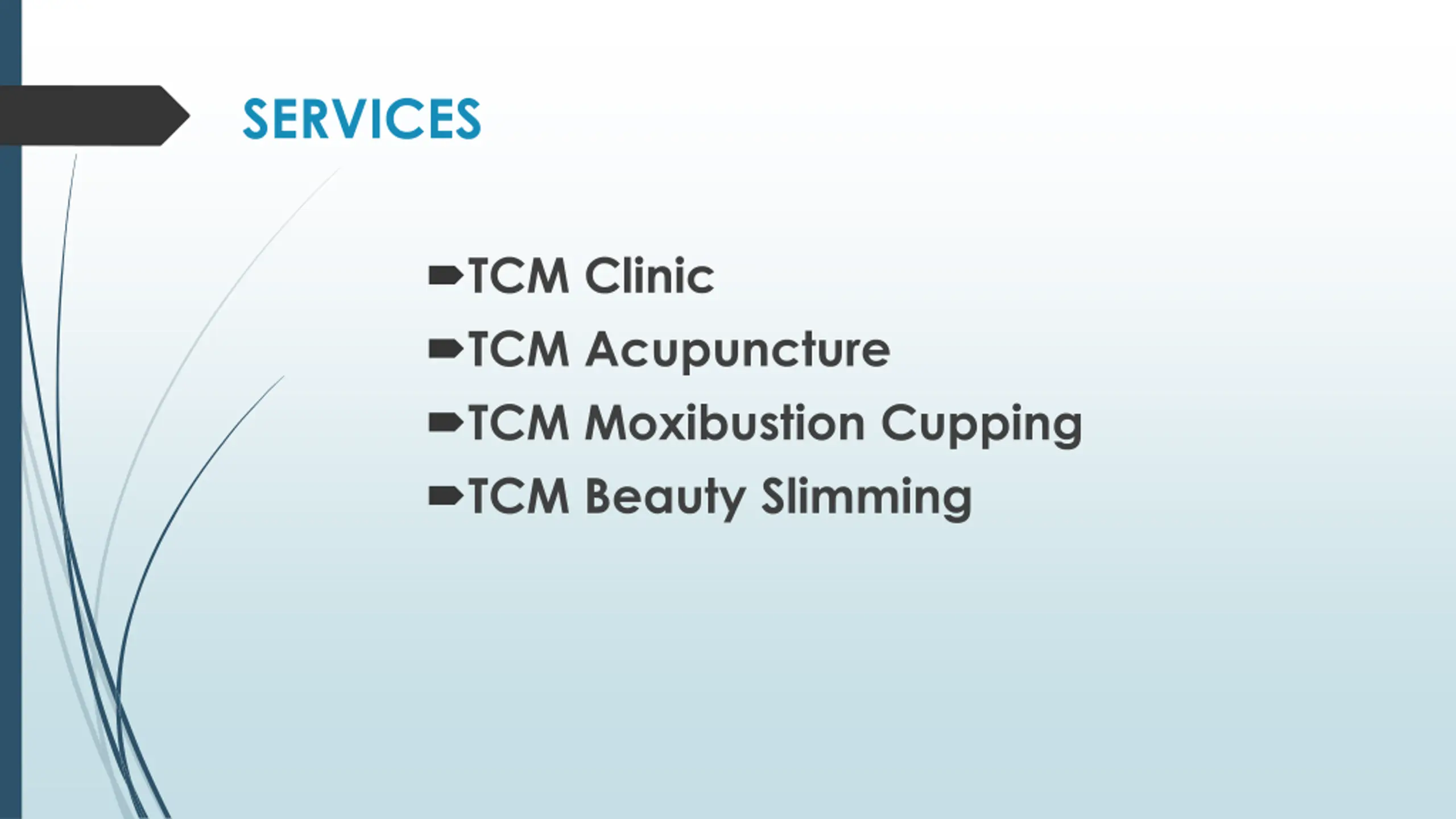 SERVICES

TCM Clinic
TCM Acupuncture
TCM Moxibustion Cupping
TCM Beauty Slimming